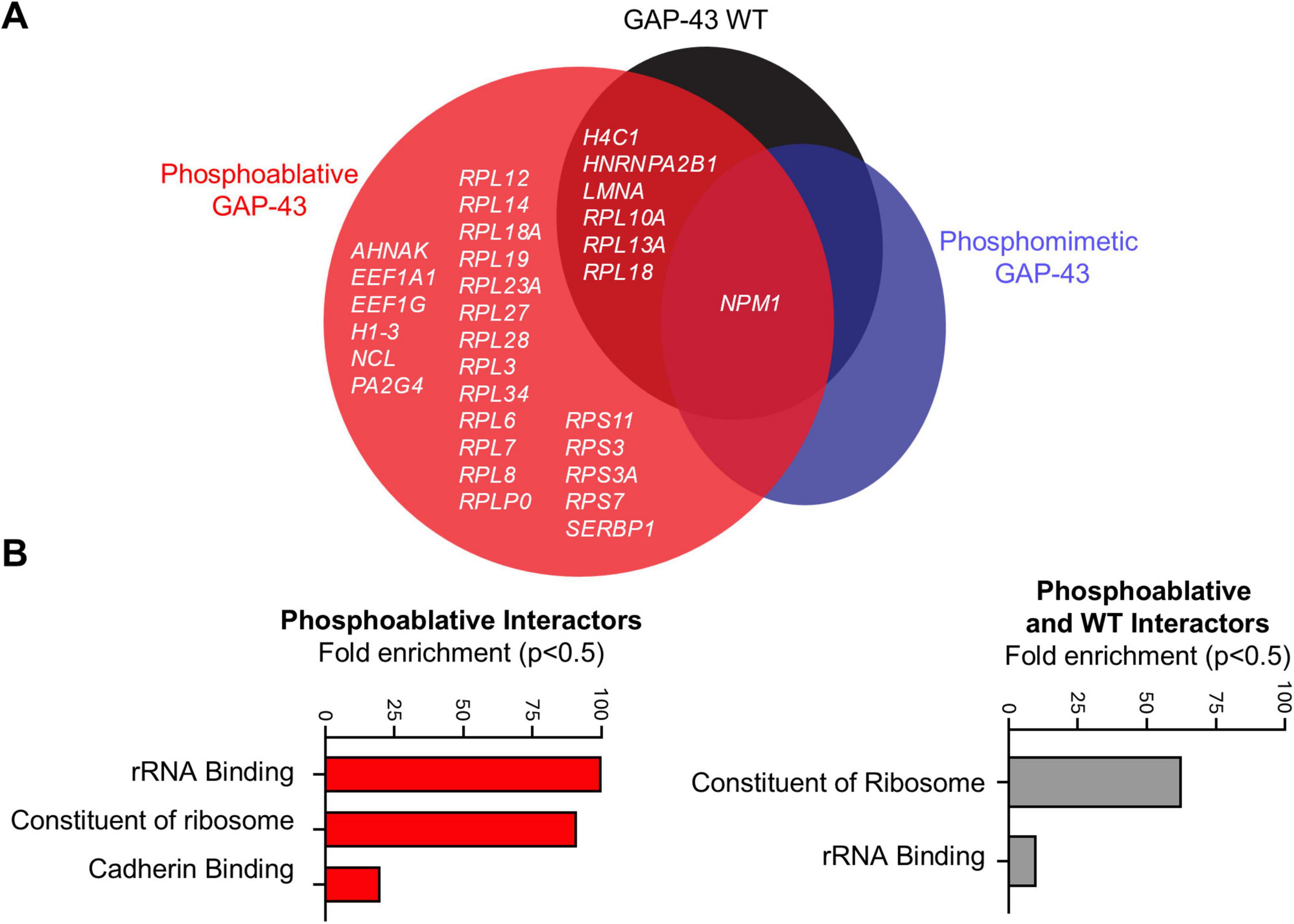 A

GAP-43 WT

Phosphoablative GAP-43

Phosphomimetic GAP-43

AHNAK
EEF1A1
EEF1G
H1-3
NCL
PA2G4

RPL12
RPL14
RPL18A
RPL19
RPL23A
RPL27
RPL28
RPL3
RPL34
RPL6
RPL7
RPL8
RPLP0

RPS11
RPS3
RPS3A
RPS7
SERBP1

H4C1
HNRNPA2B1
LMNA
RPL10A
RPL13A
RPL18

NPM1

B

Phosphoablative Interactors
Fold enrichment (p<0.5)

0 25 50 75 100

rRNA Binding
Constituent of ribosome
Cadherin Binding

Phosphoablative and WT Interactors
Fold enrichment (p<0.5)

0 25 50 75 100

Constituent of Ribosome
rRNA Binding